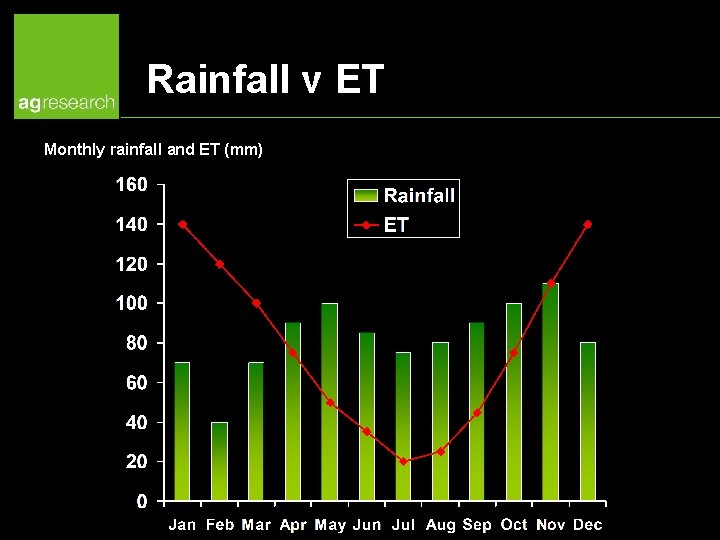 agresearch

Rainfall v ET

Monthly rainfall and ET (mm)

160
140
120
100
80
60
40
20
0

Rainfall
ET

Jan Feb Mar Apr May Jun Jul Aug Sep Oct Nov Dec